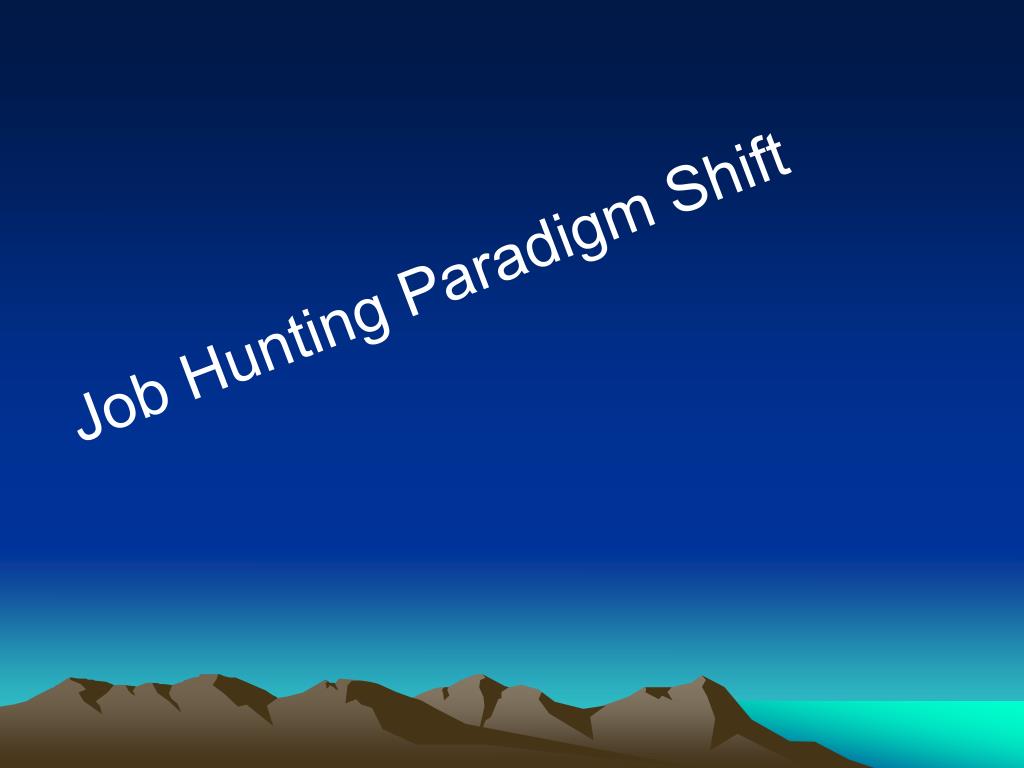 Job Hunting Paradigm Shift